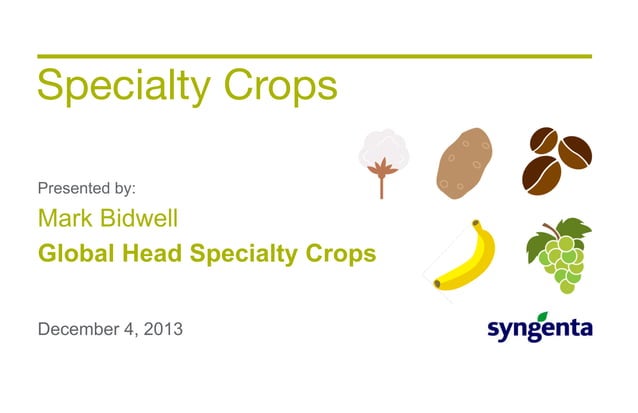 Specialty Crops

Presented by:

Mark Bidwell

Global Head Specialty Crops

December 4, 2013

syngenta